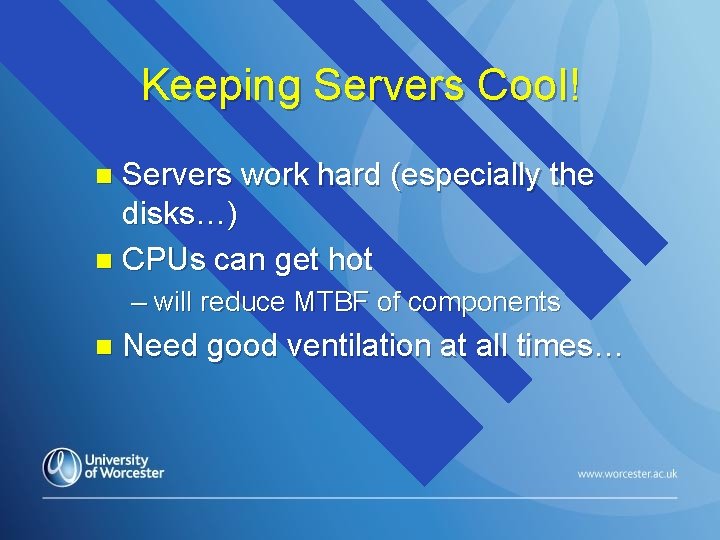 Keeping Servers Cool!

Servers work hard (especially the disks…)

CPUs can get hot

– will reduce MTBF of components

Need good ventilation at all times…

University of Worcester

www.worcester.ac.uk